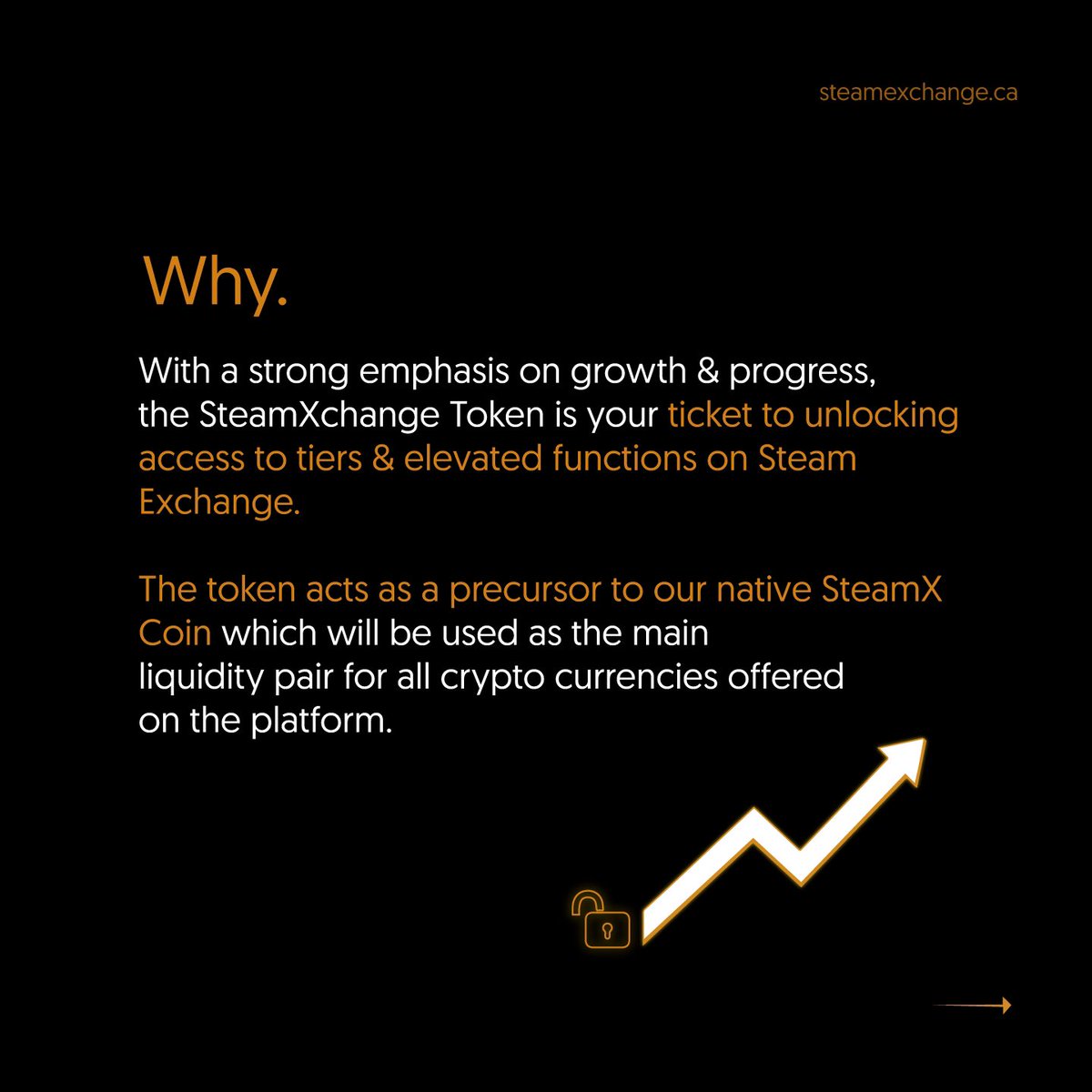 steamexchange.ca

Why.

With a strong emphasis on growth & progress, the SteamXchange Token is your ticket to unlocking access to tiers & elevated functions on Steam Exchange.

The token acts as a precursor to our native SteamX Coin which will be used as the main liquidity pair for all crypto currencies offered on the platform.